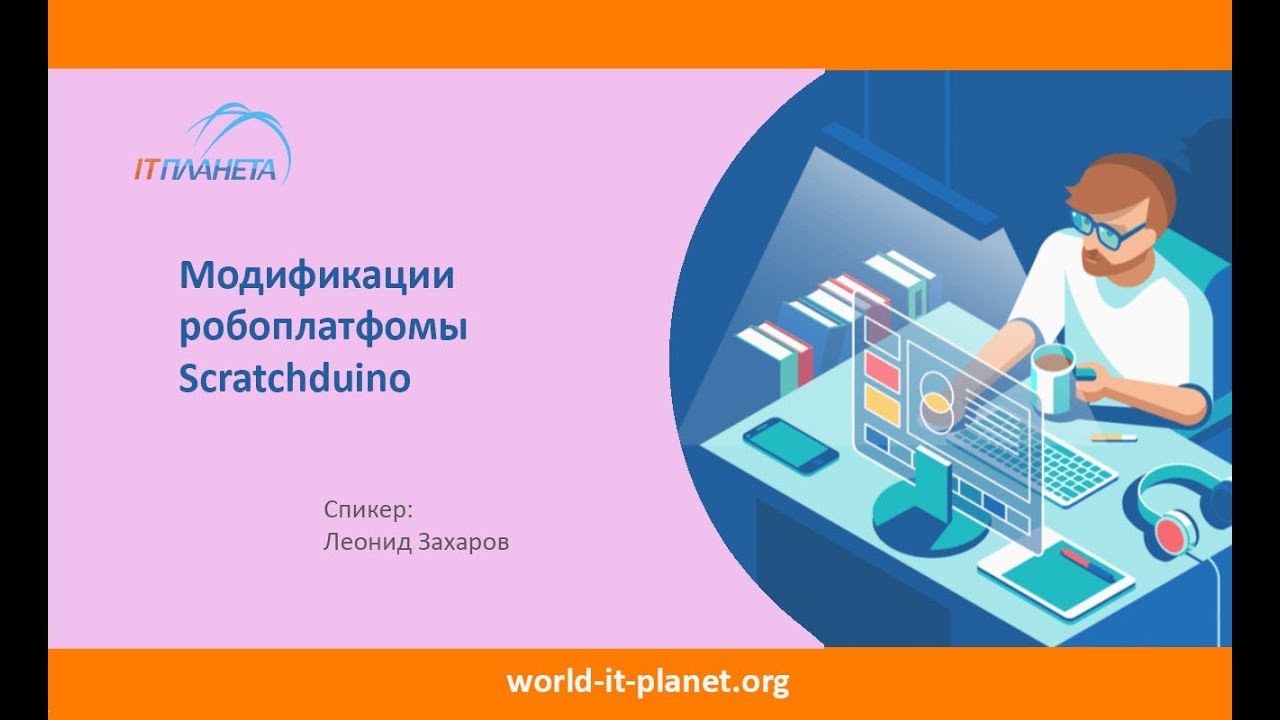 IT ПЛАНЕТА

Модификации робоплатфомы Scratchduino

Спикер:
Леонид Захаров

world-it-planet.org